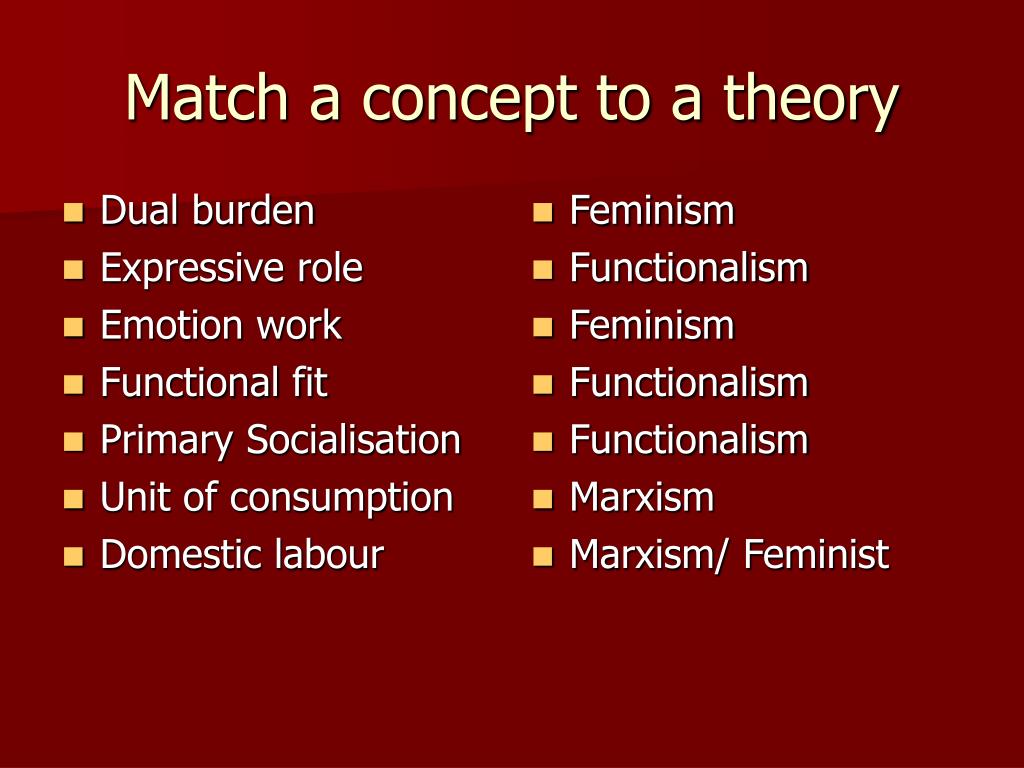 Match a concept to a theory

- Dual burden
- Expressive role
- Emotion work
- Functional fit
- Primary Socialisation
- Unit of consumption
- Domestic labour

- Feminism
- Functionalism
- Feminism
- Functionalism
- Functionalism
- Marxism
- Marxism/ Feminist